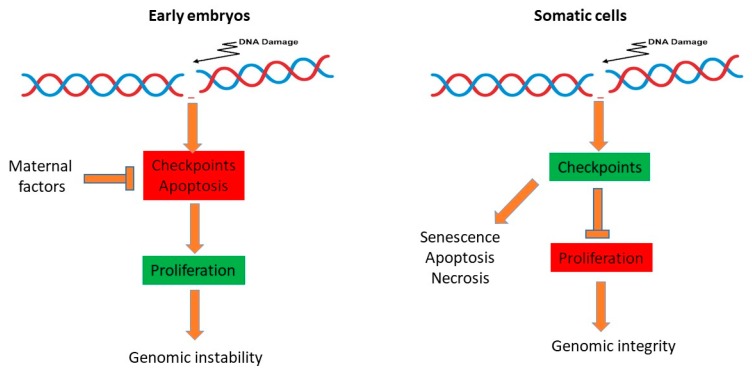 Early embryos

DNA Damage

Maternal factors

Checkpoints
Apoptosis

Proliferation

Genomic instability

Somatic cells

DNA Damage

Checkpoints

Senescence
Apoptosis
Necrosis

Proliferation

Genomic integrity